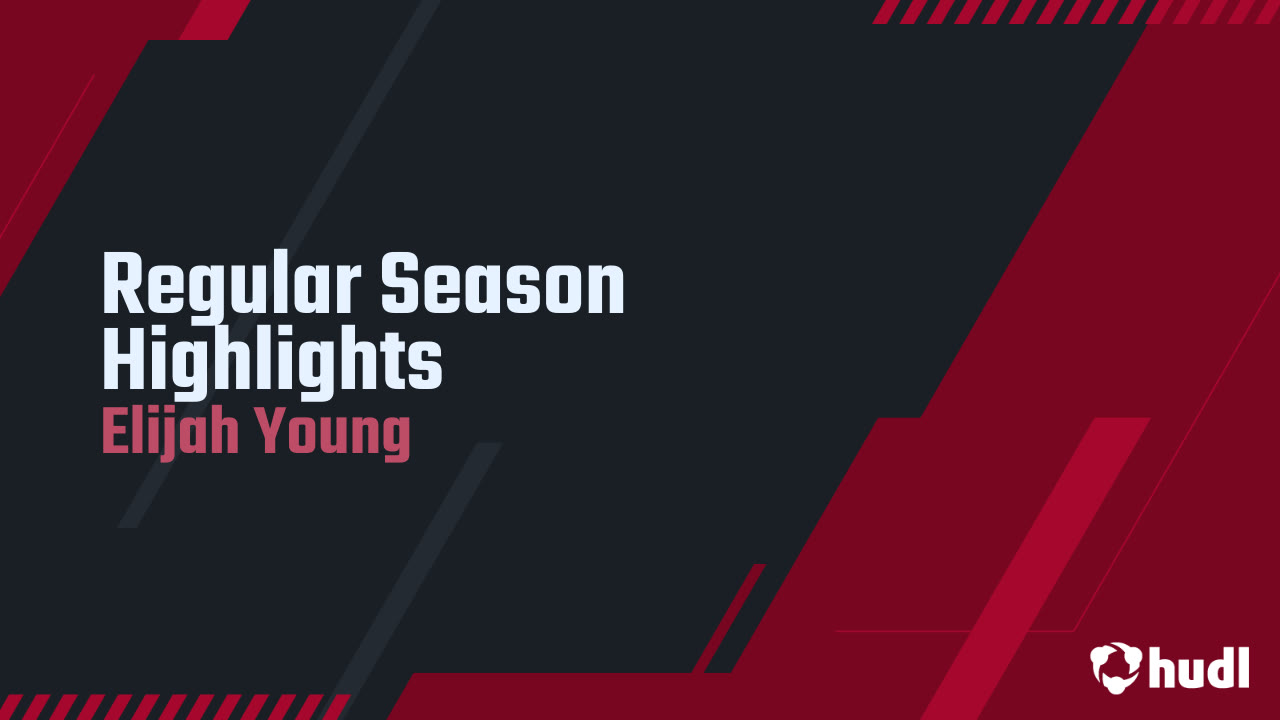 Regular Season Highlights
Elijah Young

hudl